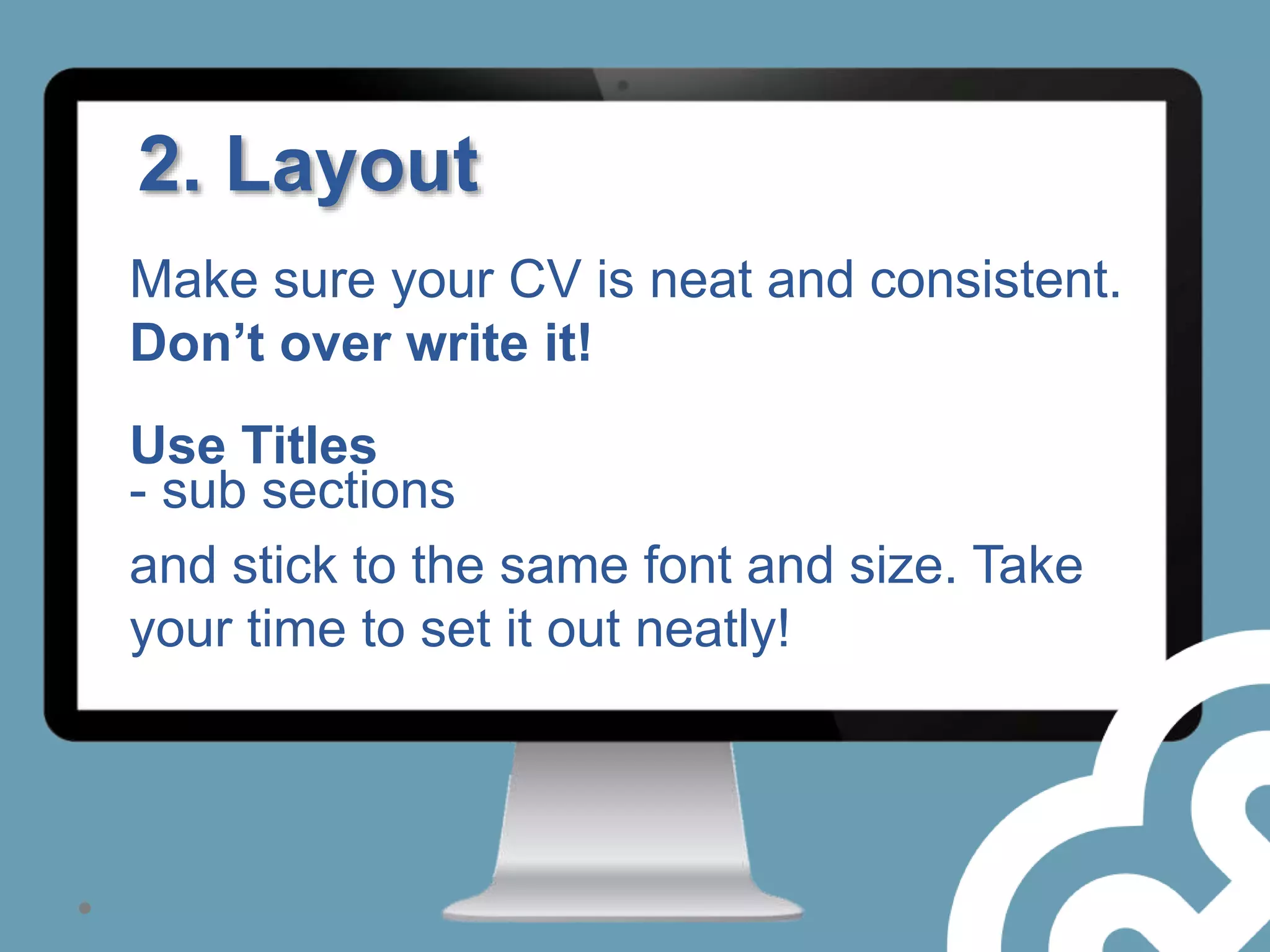 2. Layout

Make sure your CV is neat and consistent. Don’t over write it!

Use Titles
- sub sections

and stick to the same font and size. Take your time to set it out neatly!